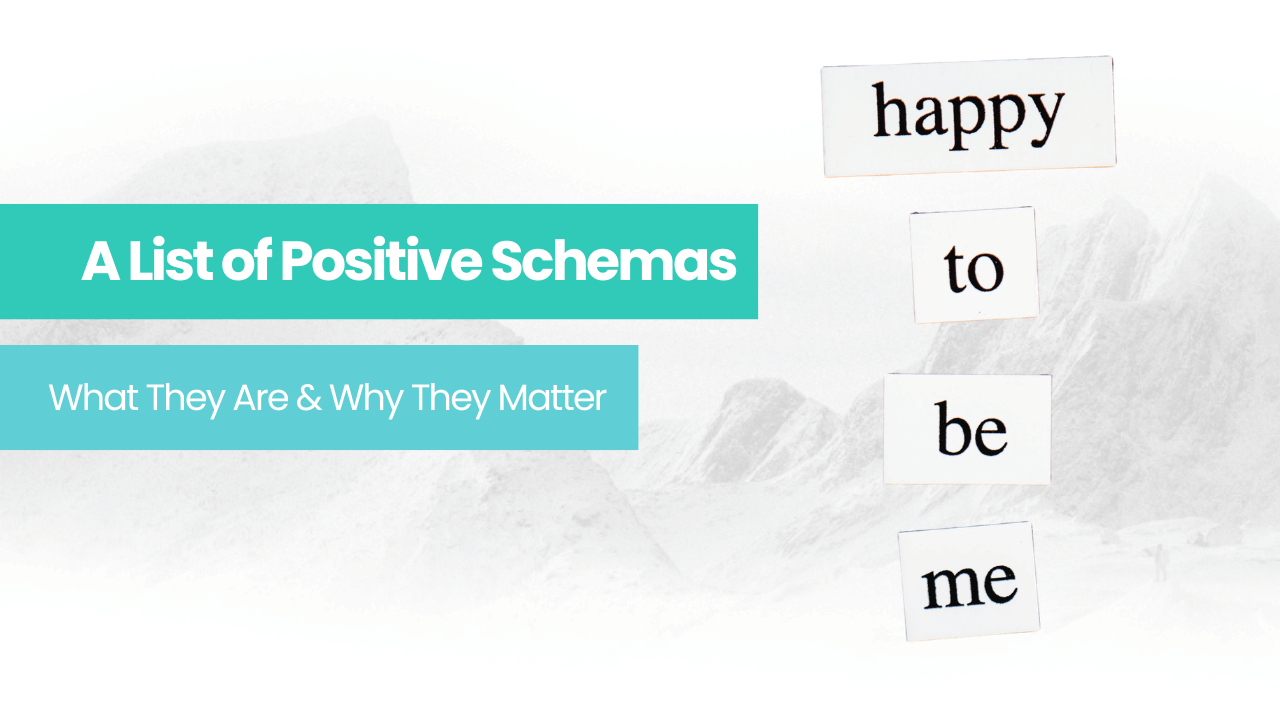 A List of Positive Schemas

What They Are & Why They Matter

happy

to

be

me